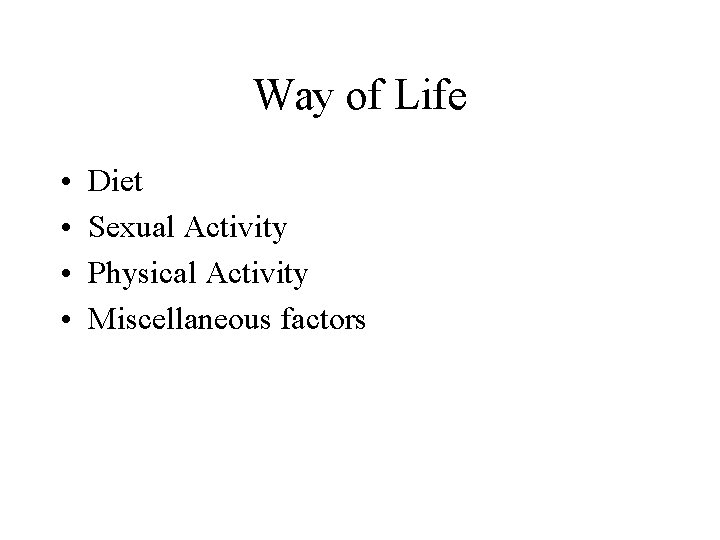 Way of Life

• Diet
• Sexual Activity
• Physical Activity
• Miscellaneous factors